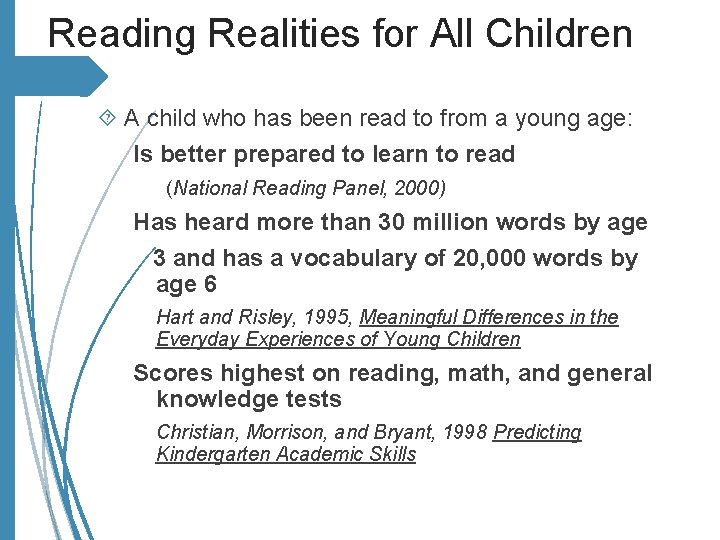 Reading Realities for All Children

A child who has been read to from a young age:

Is better prepared to learn to read

(National Reading Panel, 2000)

Has heard more than 30 million words by age 3 and has a vocabulary of 20,000 words by age 6

Hart and Risley, 1995, Meaningful Differences in the Everyday Experiences of Young Children

Scores highest on reading, math, and general knowledge tests

Christian, Morrison, and Bryant, 1998 Predicting Kindergarten Academic Skills